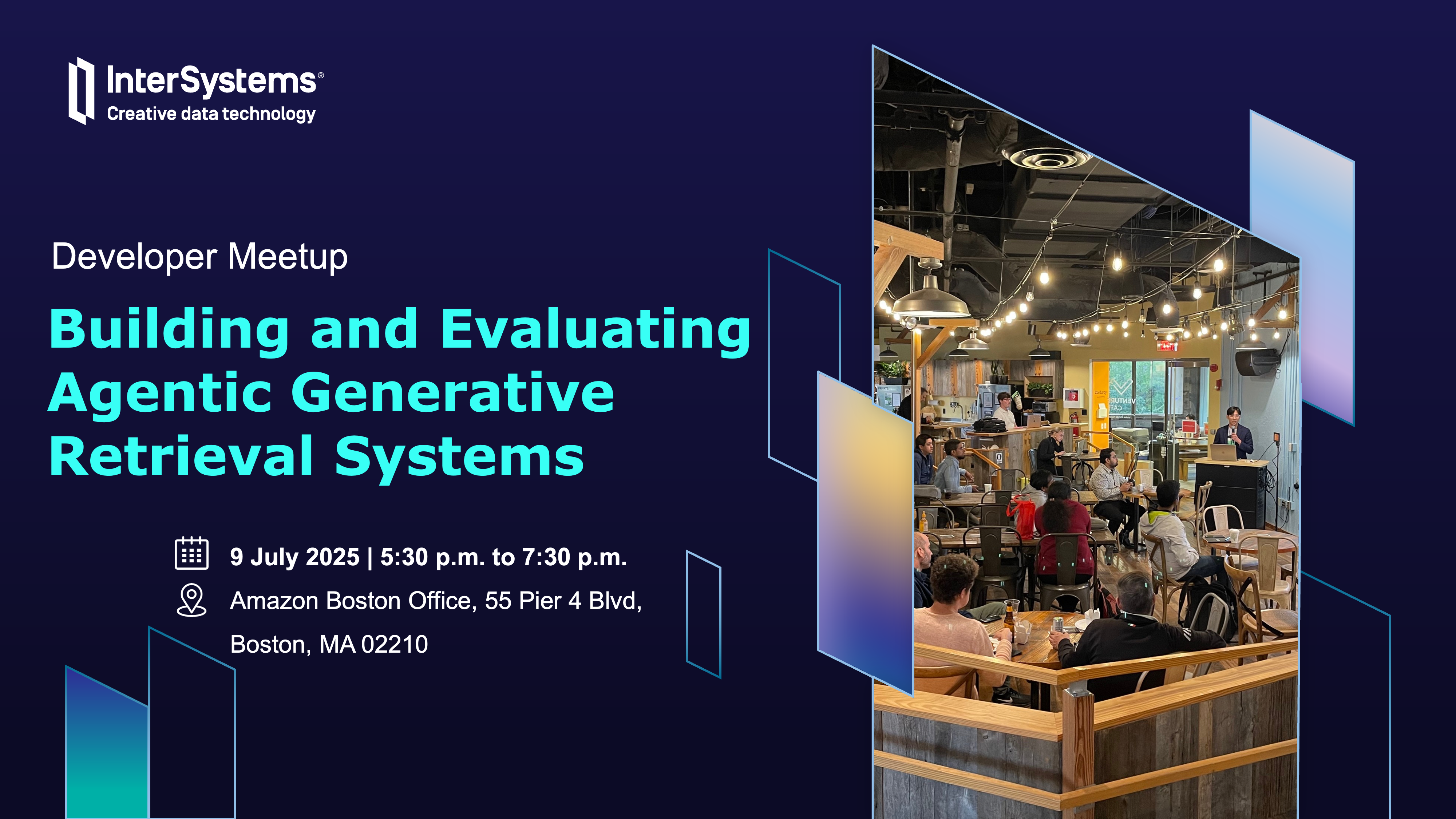 InterSystems®
Creative data technology

Developer Meetup

Building and Evaluating Agentic Generative Retrieval Systems

9 July 2025 | 5:30 p.m. to 7:30 p.m.

Amazon Boston Office, 55 Pier 4 Blvd, Boston, MA 02210